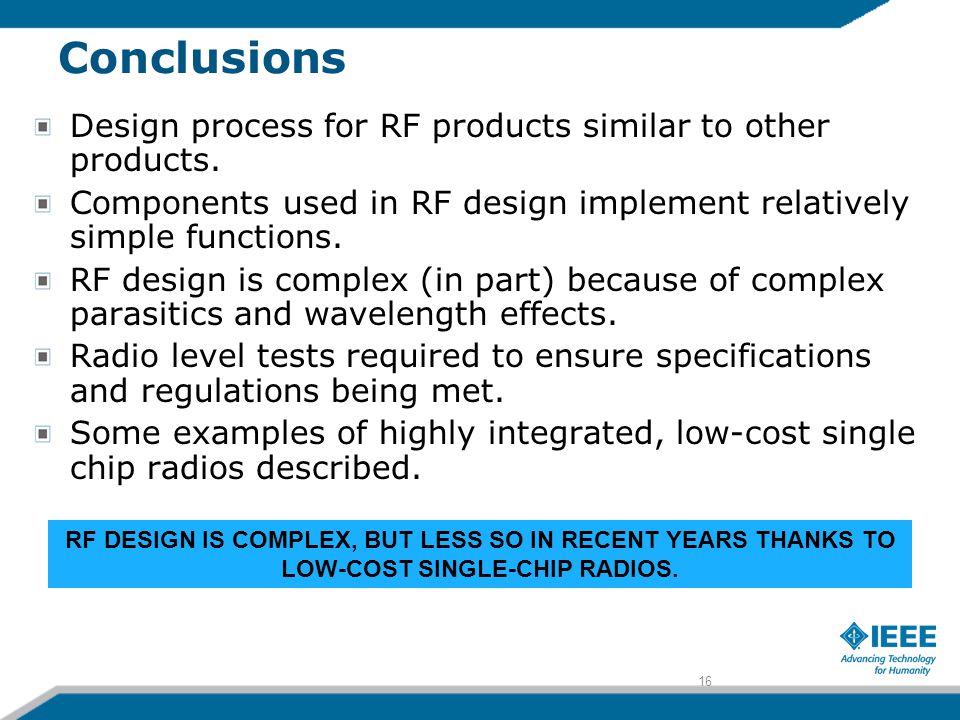 Conclusions

Design process for RF products similar to other products.

Components used in RF design implement relatively simple functions.

RF design is complex (in part) because of complex parasitics and wavelength effects.

Radio level tests required to ensure specifications and regulations being met.

Some examples of highly integrated, low-cost single chip radios described.

RF DESIGN IS COMPLEX, BUT LESS SO IN RECENT YEARS THANKS TO LOW-COST SINGLE-CHIP RADIOS.

IEEE
Advancing Technology for Humanity

16